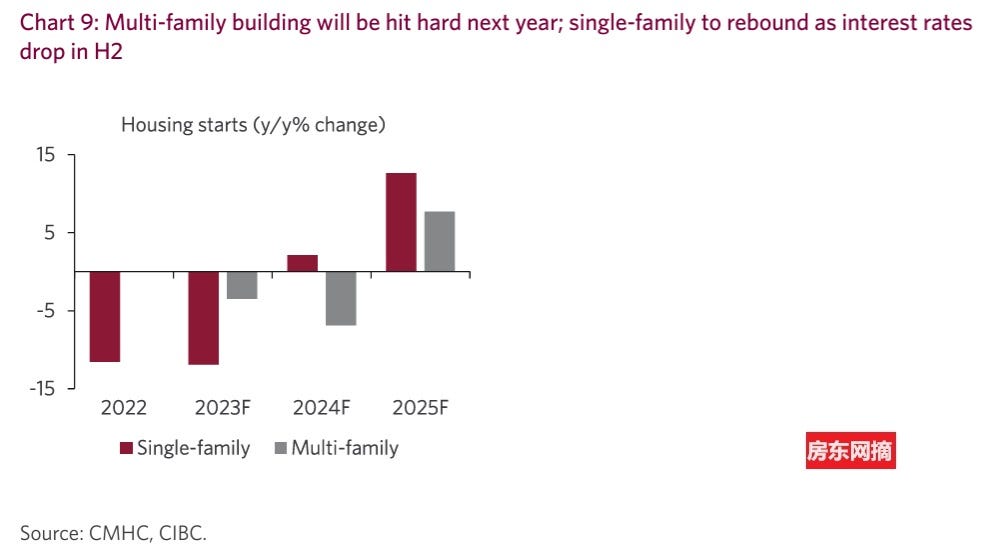 Chart 9: Multi-family building will be hit hard next year; single-family to rebound as interest rates drop in H2

Housing starts (y/y% change)

15
5
-5
-15

2022 2023F 2024F 2025F

Single-family Multi-family

房东网摘

Source: CMHC, CIBC.